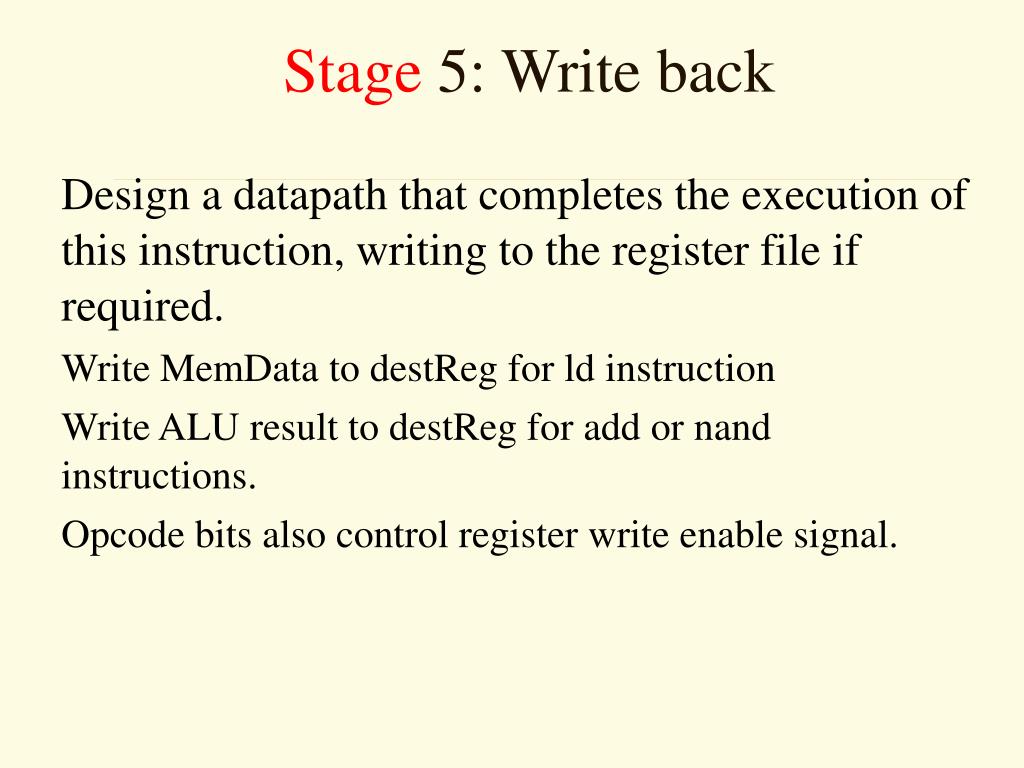 Stage 5: Write back

Design a datapath that completes the execution of this instruction, writing to the register file if required.

Write MemData to destReg for ld instruction

Write ALU result to destReg for add or nand instructions.

Opcode bits also control register write enable signal.